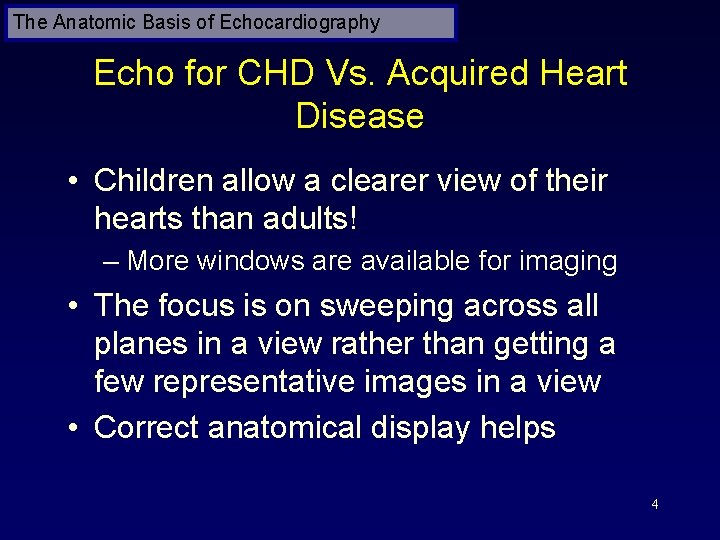 The Anatomic Basis of Echocardiography

Echo for CHD Vs. Acquired Heart Disease

• Children allow a clearer view of their hearts than adults!
– More windows are available for imaging
• The focus is on sweeping across all planes in a view rather than getting a few representative images in a view
• Correct anatomical display helps

4